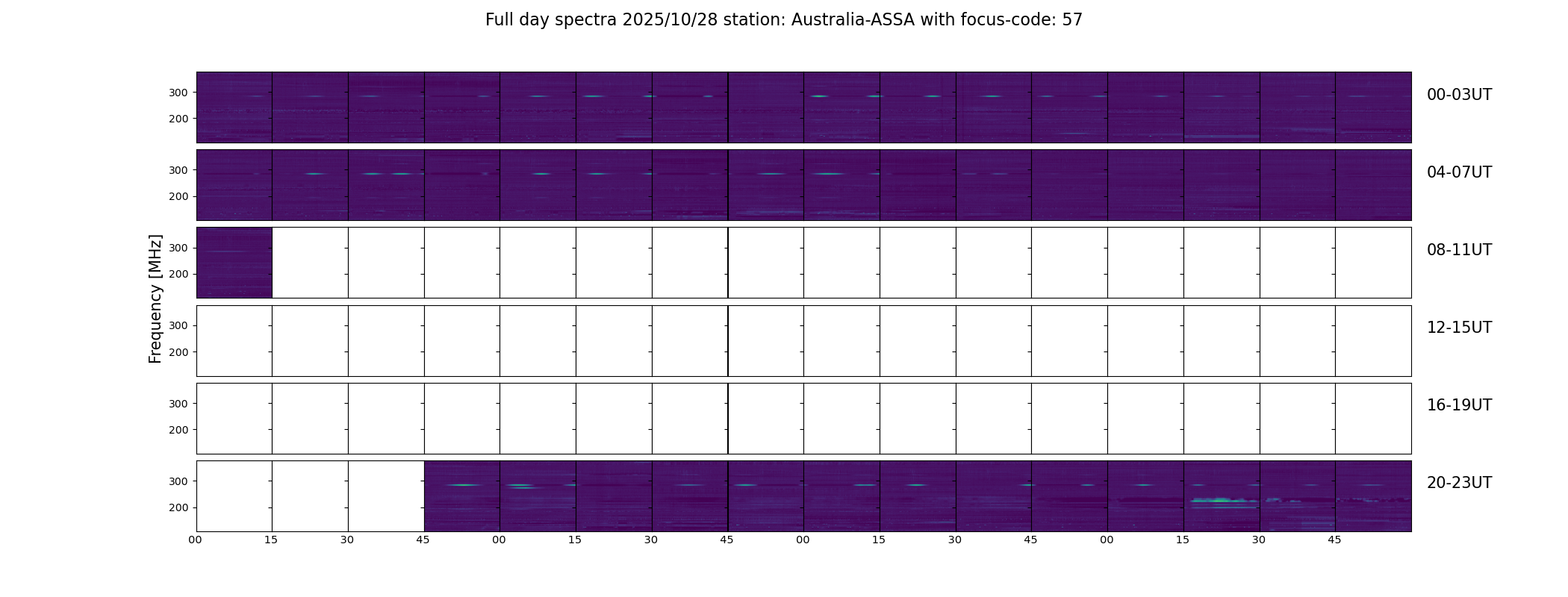 Full day spectra 2025/10/28 station: Australia-ASSA with focus-code: 57

Frequency [MHz]

300
200
00-03UT

300
200
04-07UT

300
200
08-11UT

300
200
12-15UT

300
200
16-19UT

300
200
20-23UT

00 15 30 45 00 15 30 45 00 15 30 45 00 15 30 45